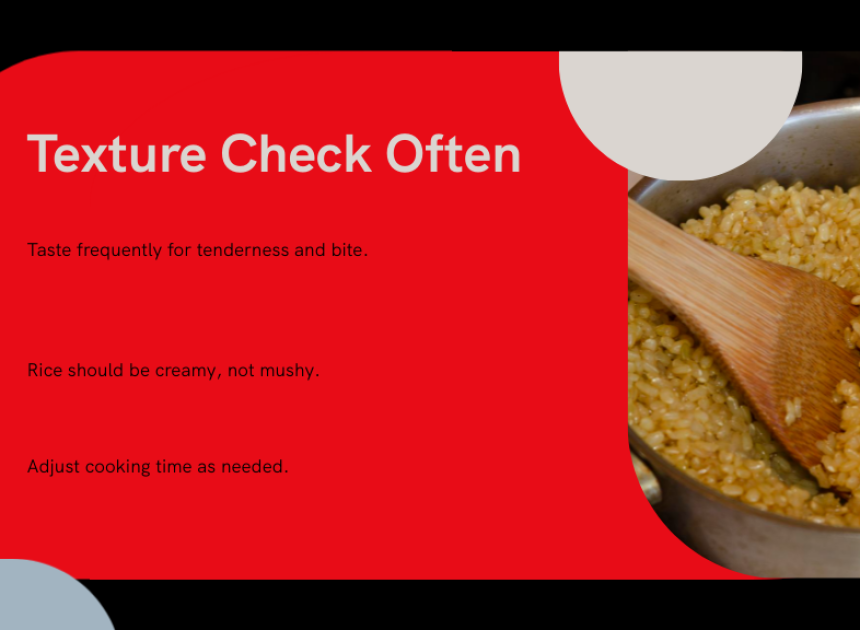 Texture Check Often

Taste frequently for tenderness and bite.

Rice should be creamy, not mushy.

Adjust cooking time as needed.